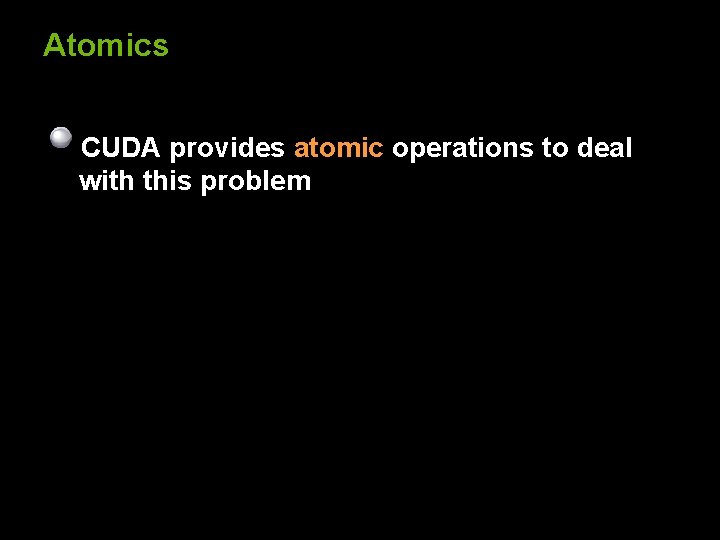 Atomics

CUDA provides atomic operations to deal with this problem